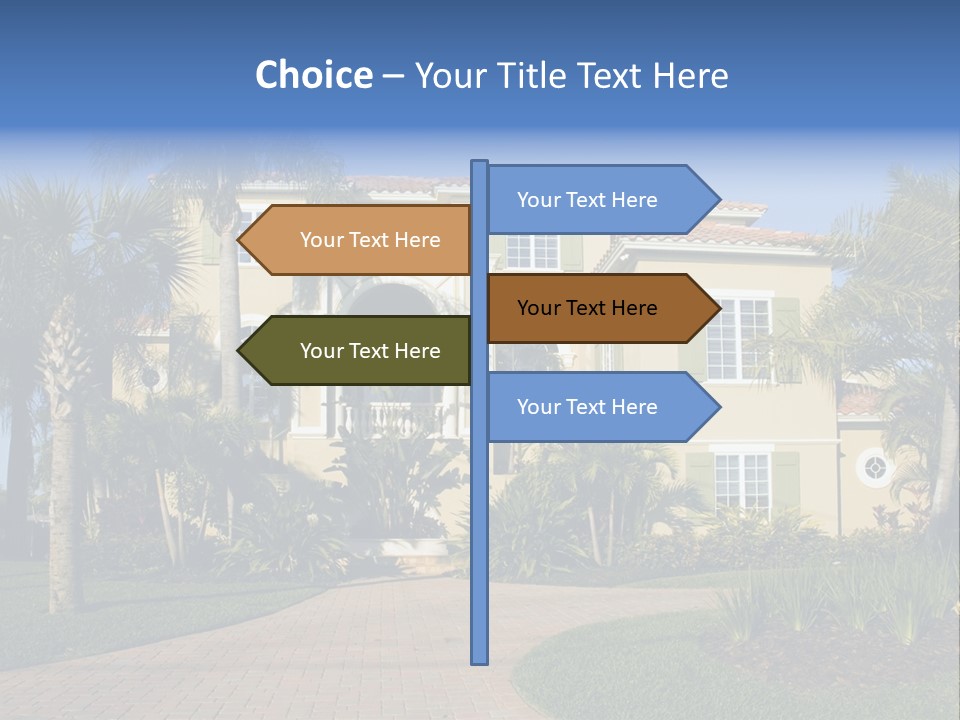 Choice – Your Title Text Here

Your Text Here

Your Text Here

Your Text Here

Your Text Here

Your Text Here